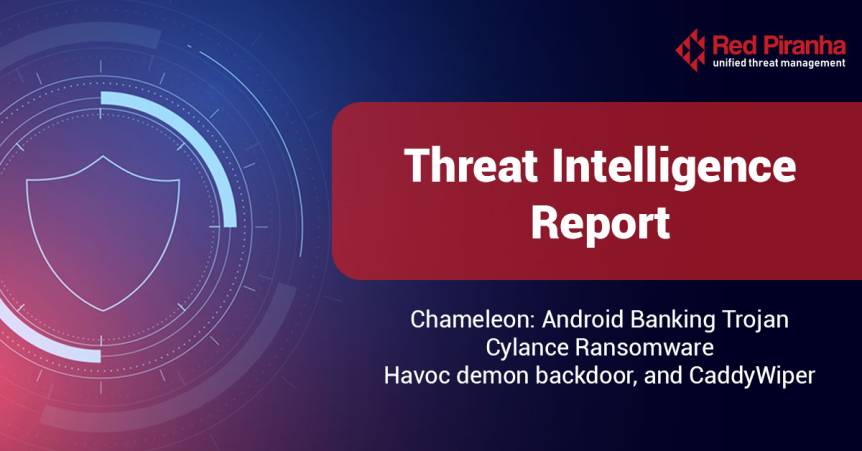 Red Piranha
unified threat management

Threat Intelligence Report

Chameleon: Android Banking Trojan
Cylance Ransomware
Havoc demon backdoor, and CaddyWiper